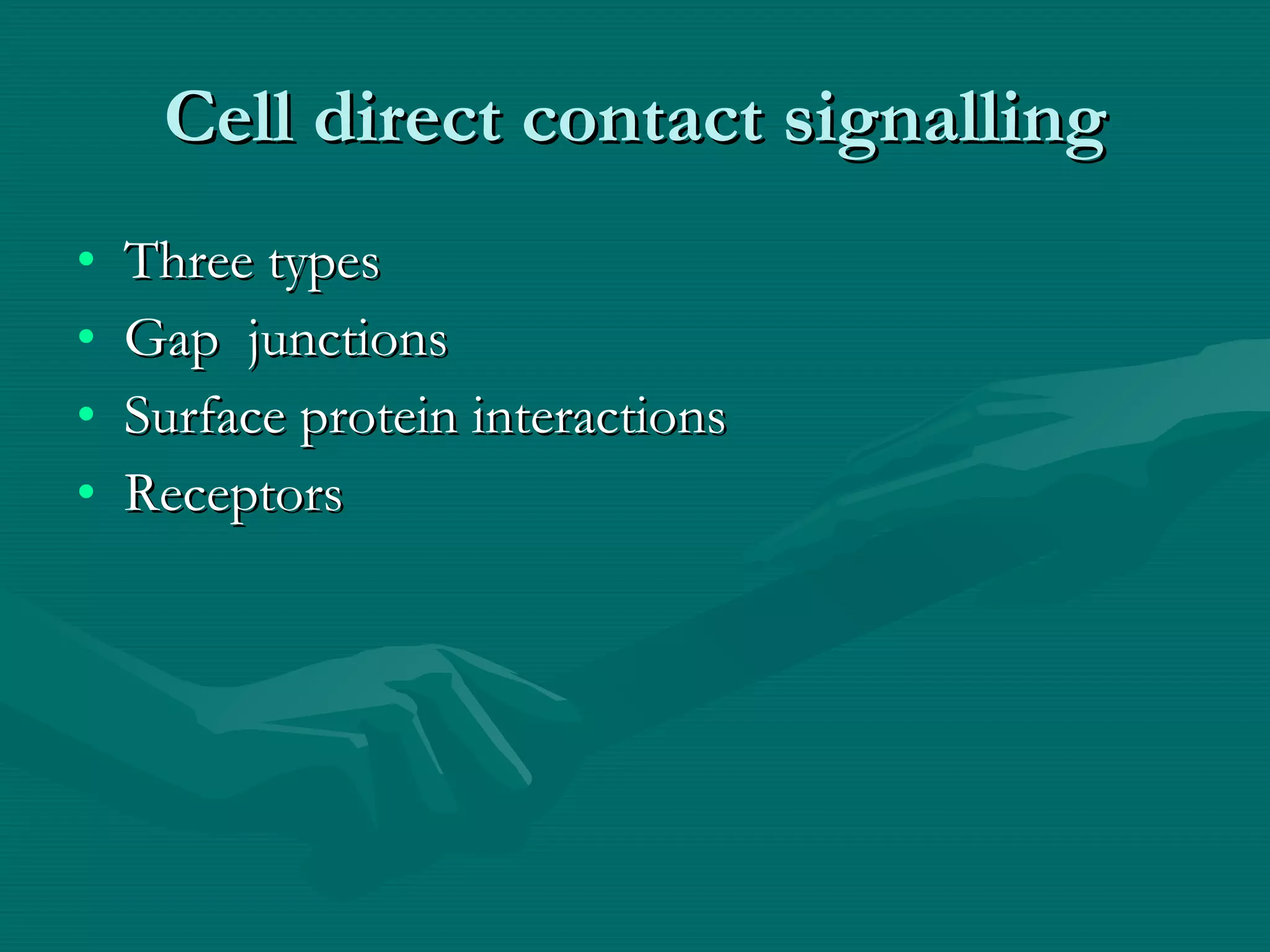 Cell direct contact signalling

• Three types
• Gap junctions
• Surface protein interactions
• Receptors